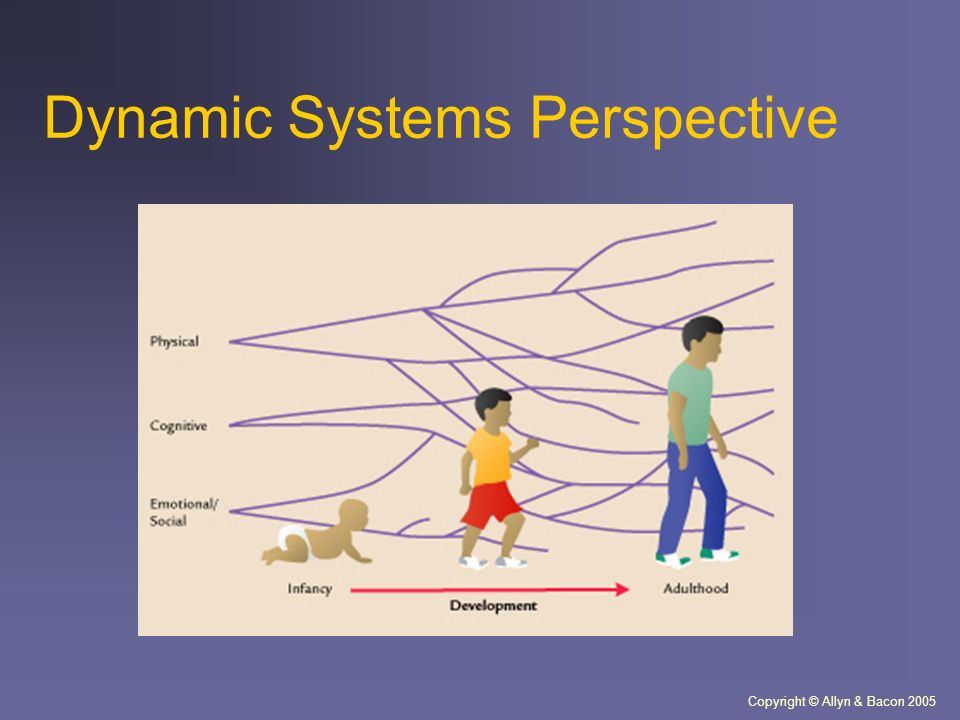 Dynamic Systems Perspective

Physical

Cognitive

Emotional/
Social

Infancy

Development

Adulthood

Copyright © Allyn & Bacon 2005